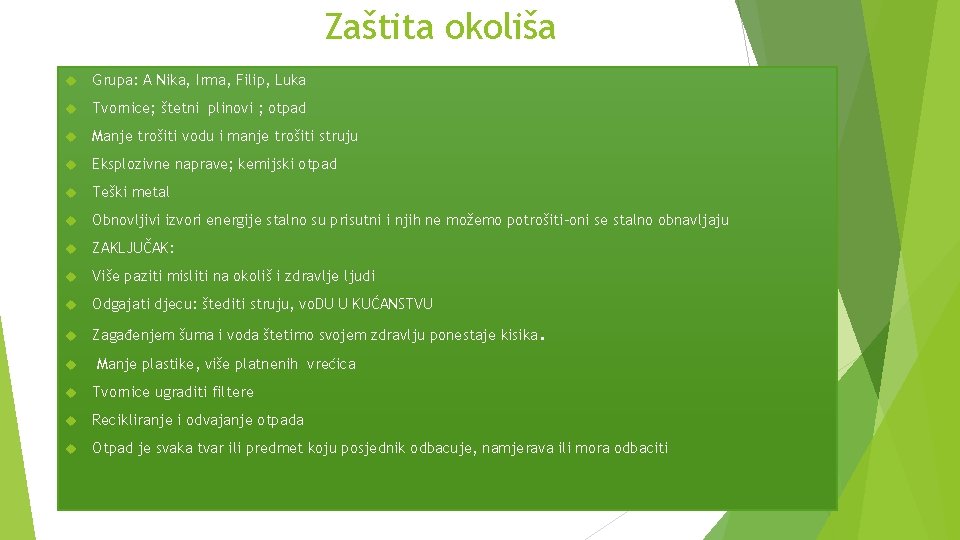 Zaštita okoliša

Grupa: A Nika, Irma, Filip, Luka

Tvornice; štetni plinovi ; otpad

Manje trošiti vodu i manje trošiti struju

Eksplozivne naprave; kemijski otpad

Teški metal

Obnovljivi izvori energije stalno su prisutni i njih ne možemo potrošiti-oni se stalno obnavljaju

ZAKLJUČAK:

Više paziti misliti na okoliš i zdravlje ljudi

Odgajati djecu: štediti struju, voDU U KUĆANSTVU

Zagađenjem šuma i voda štetimo svojem zdravlju ponestaje kisika.

Manje plastike, više platnenih vrećica

Tvornice ugraditi filtere

Recikliranje i odvajanje otpada

Otpad je svaka tvar ili predmet koju posjednik odbacuje, namjerava ili mora odbaciti